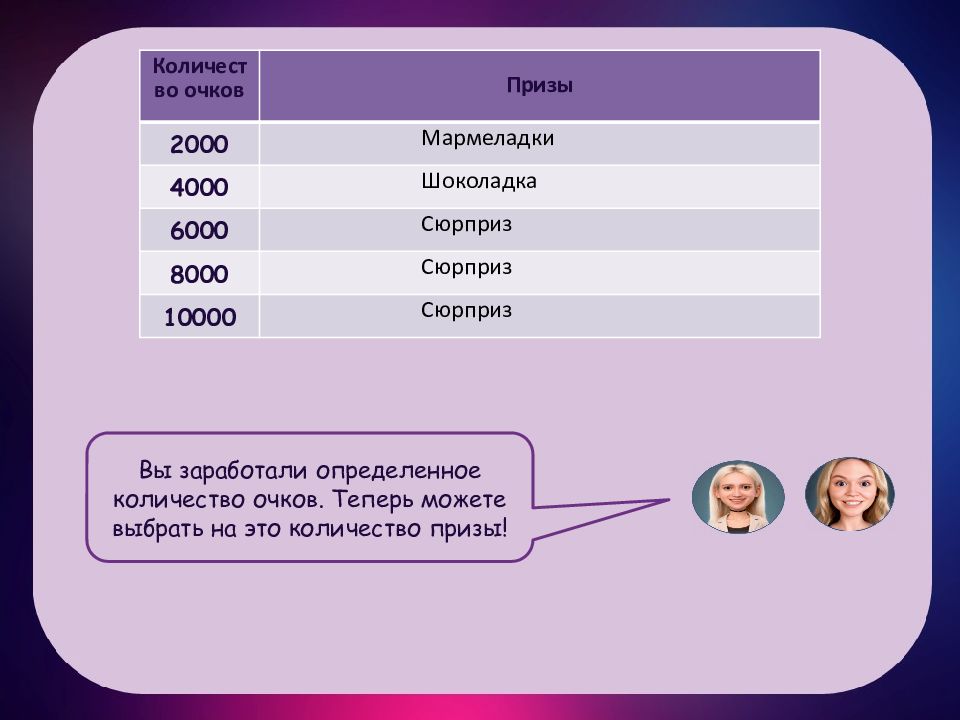 | Количество очков | Призы |
|---|---|
| 2000 | Мармеладки |
| 4000 | Шоколадка |
| 6000 | Сюрприз |
| 8000 | Сюрприз |
| 10000 | Сюрприз |

Вы заработали определенное количество очков. Теперь можете выбрать на это количество призы!